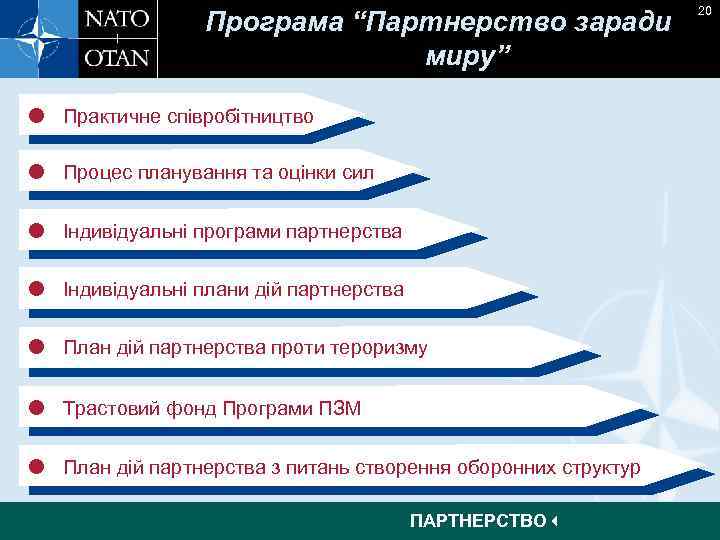 NATO
OTAN

Програма “Партнерство заради миру”

20

Практичне співробітництво

Процес планування та оцінки сил

Індивідуальні програми партнерства

Індивідуальні плани дій партнерства

План дій партнерства проти тероризму

Трастовий фонд Програми ПЗМ

План дій партнерства з питань створення оборонних структур

ПАРТНЕРСТВО